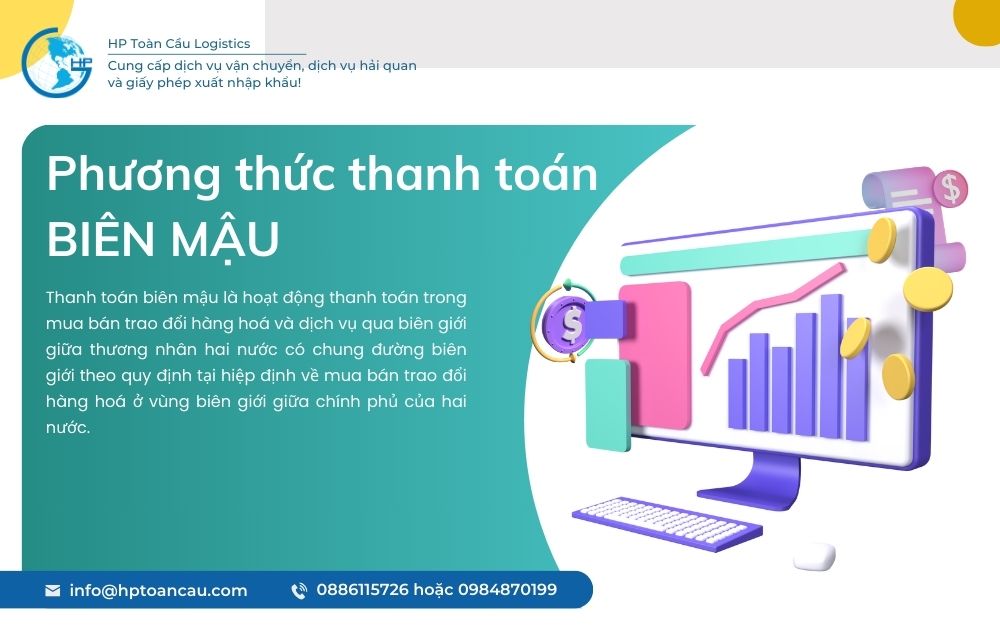 HP

HP Toàn Cầu Logistics

Cung cấp dịch vụ vận chuyển, dịch vụ hải quan và giấy phép xuất nhập khẩu!

Phương thức thanh toán BIÊN MẬU

Thanh toán biên mậu là hoạt động thanh toán trong mua bán trao đổi hàng hoá và dịch vụ qua biên giới giữa thương nhân hai nước có chung đường biên giới theo quy định tại hiệp định về mua bán trao đổi hàng hoá ở vùng biên giới giữa chính phủ của hai nước.

$

$

info@hptoancau.com

0886115726 hoặc 0984870199